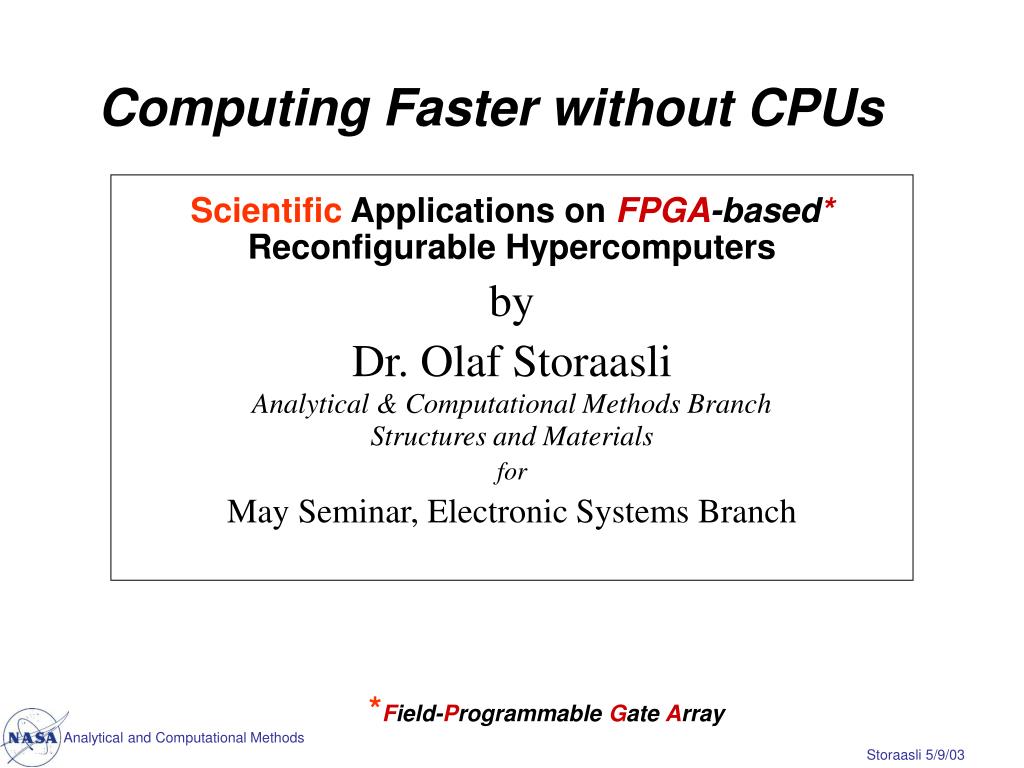 Computing Faster without CPUs

Scientific Applications on FPGA-based*
Reconfigurable Hypercomputers

by

Dr. Olaf Storaasli

Analytical & Computational Methods Branch
Structures and Materials

for

May Seminar, Electronic Systems Branch

*Field-Programmable Gate Array

NASA Analytical and Computational Methods

Storaasli 5/9/03